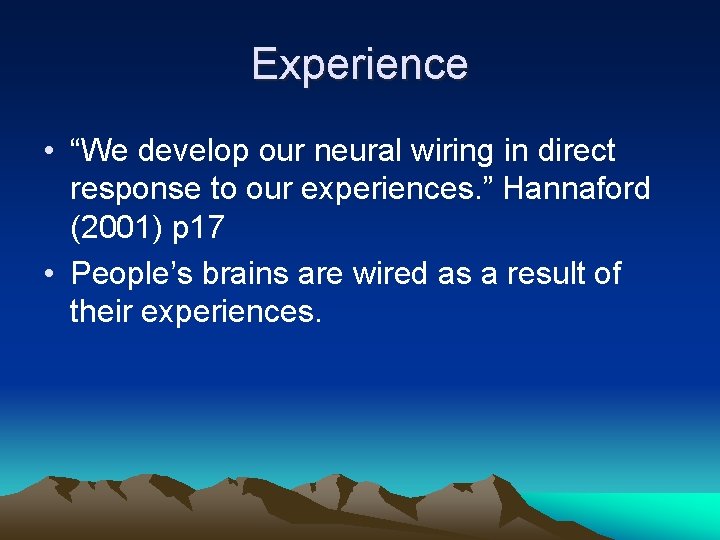 Experience

• “We develop our neural wiring in direct response to our experiences.” Hannaford (2001) p17

• People’s brains are wired as a result of their experiences.